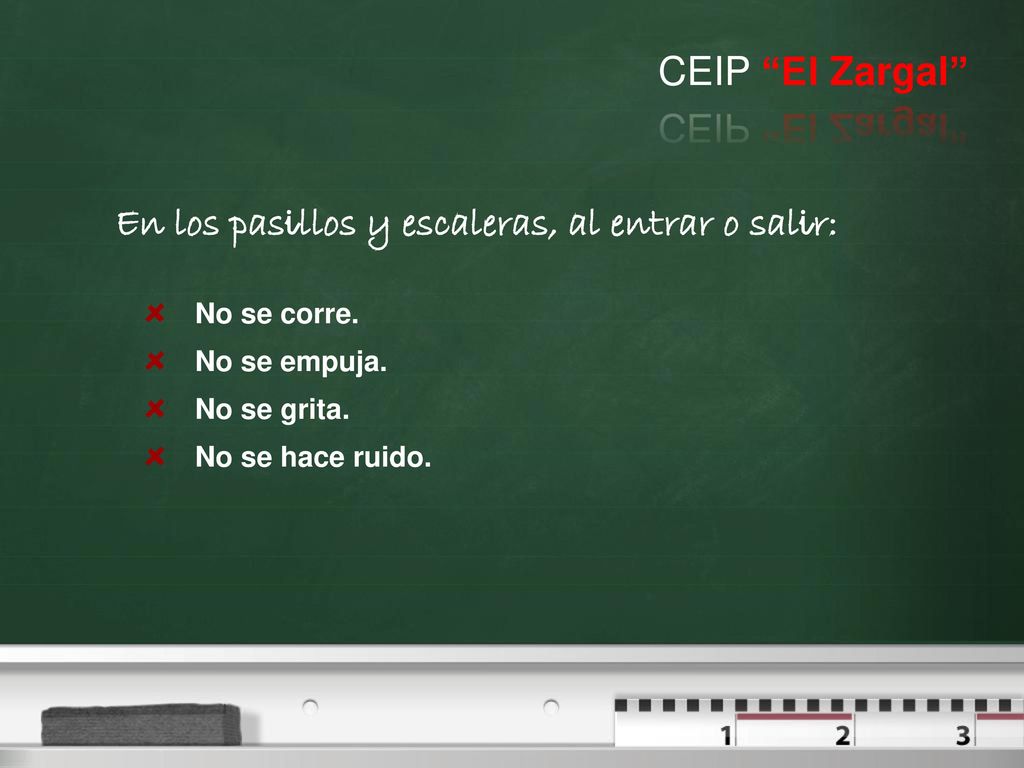 CEIP “El Zargal”

En los pasillos y escaleras, al entrar o salir:

No se corre.
No se empuja.
No se grita.
No se hace ruido.

1 2 3